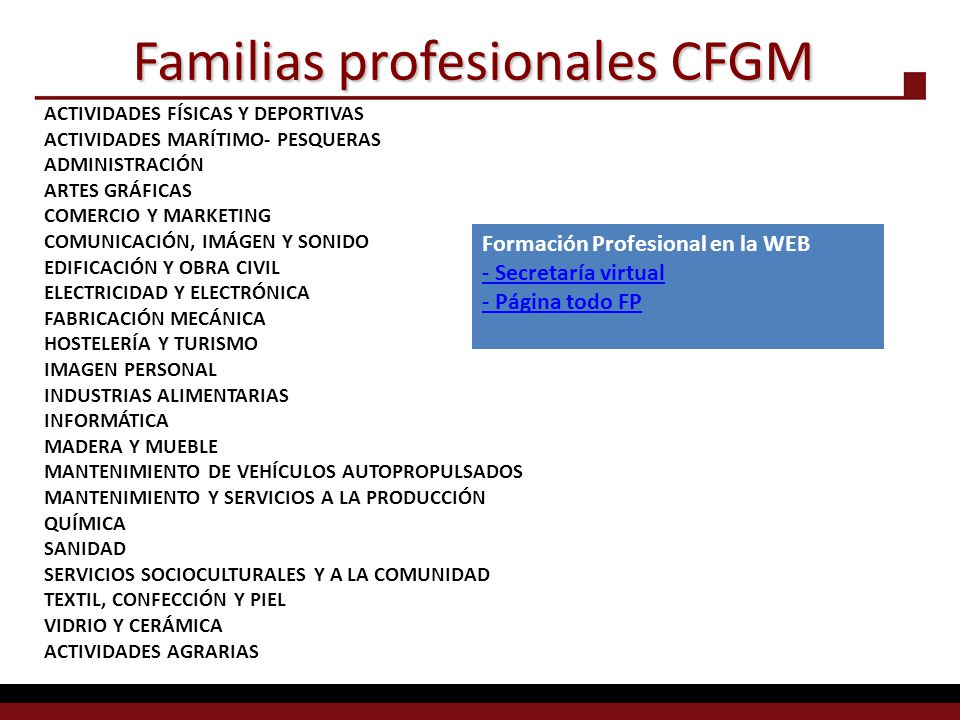 Familias profesionales CFGM

ACTIVIDADES FÍSICAS Y DEPORTIVAS
ACTIVIDADES MARÍTIMO- PESQUERAS
ADMINISTRACIÓN
ARTES GRÁFICAS
COMERCIO Y MARKETING
COMUNICACIÓN, IMÁGEN Y SONIDO
EDIFICACIÓN Y OBRA CIVIL
ELECTRICIDAD Y ELECTRÓNICA
FABRICACIÓN MECÁNICA
HOSTELERÍA Y TURISMO
IMAGEN PERSONAL
INDUSTRIAS ALIMENTARIAS
INFORMÁTICA
MADERA Y MUEBLE
MANTENIMIENTO DE VEHÍCULOS AUTOPROPULSADOS
MANTENIMIENTO Y SERVICIOS A LA PRODUCCIÓN
QUÍMICA
SANIDAD
SERVICIOS SOCIOCULTURALES Y A LA COMUNIDAD
TEXTIL, CONFECCIÓN Y PIEL
VIDRIO Y CERÁMICA
ACTIVIDADES AGRARIAS

Formación Profesional en la WEB
- Secretaría virtual
- Página todo FP